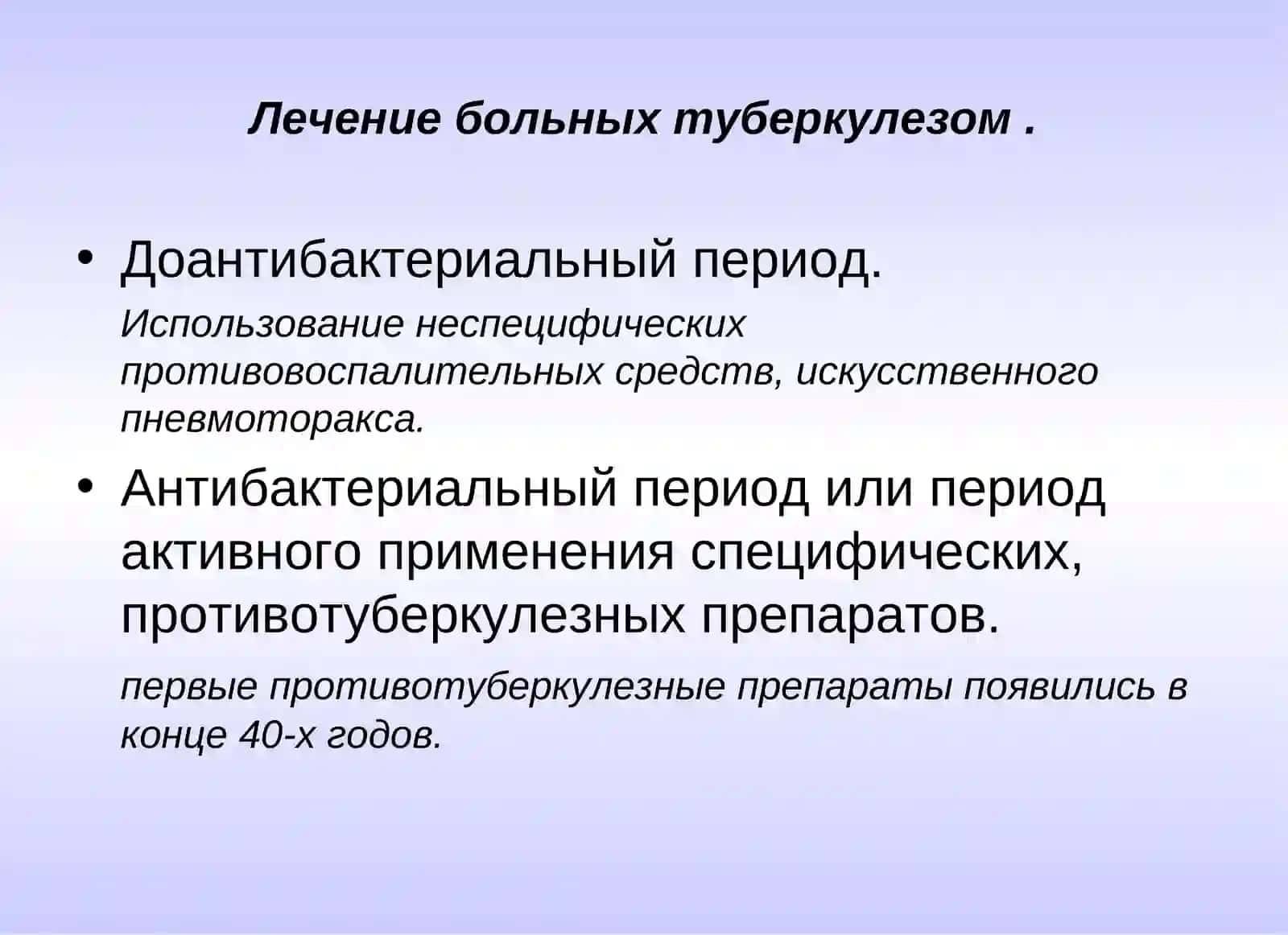 Лечение больных туберкулезом .

• Доантибактериальный период.

Использование неспецифических противовоспалительных средств, искусственного пневмоторакса.

• Антибактериальный период или период активного применения специфических, противотуберкулезных препаратов.

первые противотуберкулезные препараты появились в конце 40-х годов.